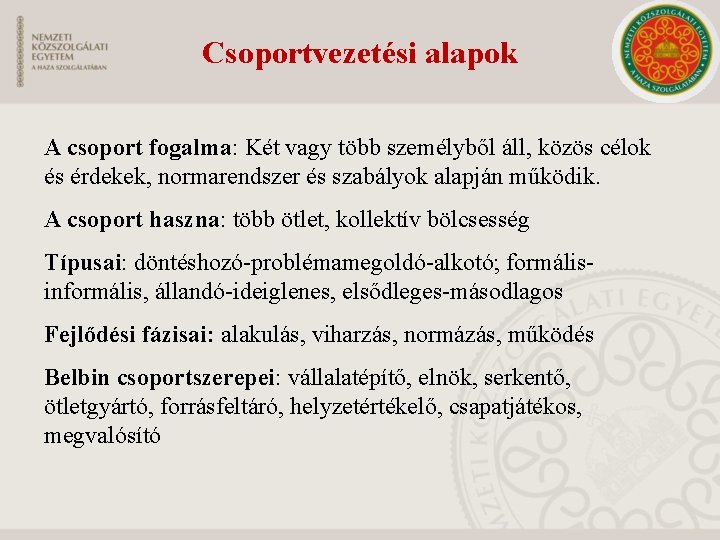 NEMZETI
KÖZSZOLGÁLATI
EGYETEM
A HAZA SZOLGÁLATÁBAN

Csoportvezetési alapok

NEMZETI KÖZSZOLGÁLATI EGYETEM
A HAZA SZOLGÁLATÁBAN

A csoport fogalma: Két vagy több személyből áll, közös célok és érdekek, normarendszer és szabályok alapján működik.

A csoport haszna: több ötlet, kollektív bölcsesség

Típusai: döntéshozó-problémamegoldó-alkotó; formális-informális, állandó-ideiglenes, elsődleges-másodlagos

Fejlődési fázisai: alakulás, viharzás, normázás, működés

Belbin csoportszerepei: vállalatépítő, elnök, serkentő, ötletgyártó, forrásfeltáró, helyzetértékelő, csapatjátékos, megvalósító

NEMZETI KÖZSZOLGÁLATI EGYETEM